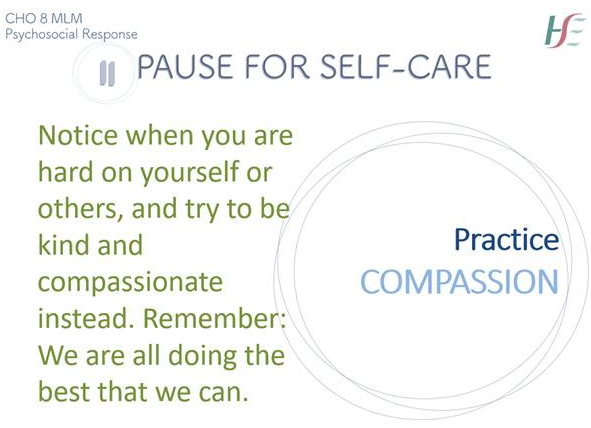 CHO 8 MLM
Psychosocial Response

HSE

PAUSE FOR SELF-CARE

Notice when you are hard on yourself or others, and try to be kind and compassionate instead. Remember: We are all doing the best that we can.

Practice
COMPASSION